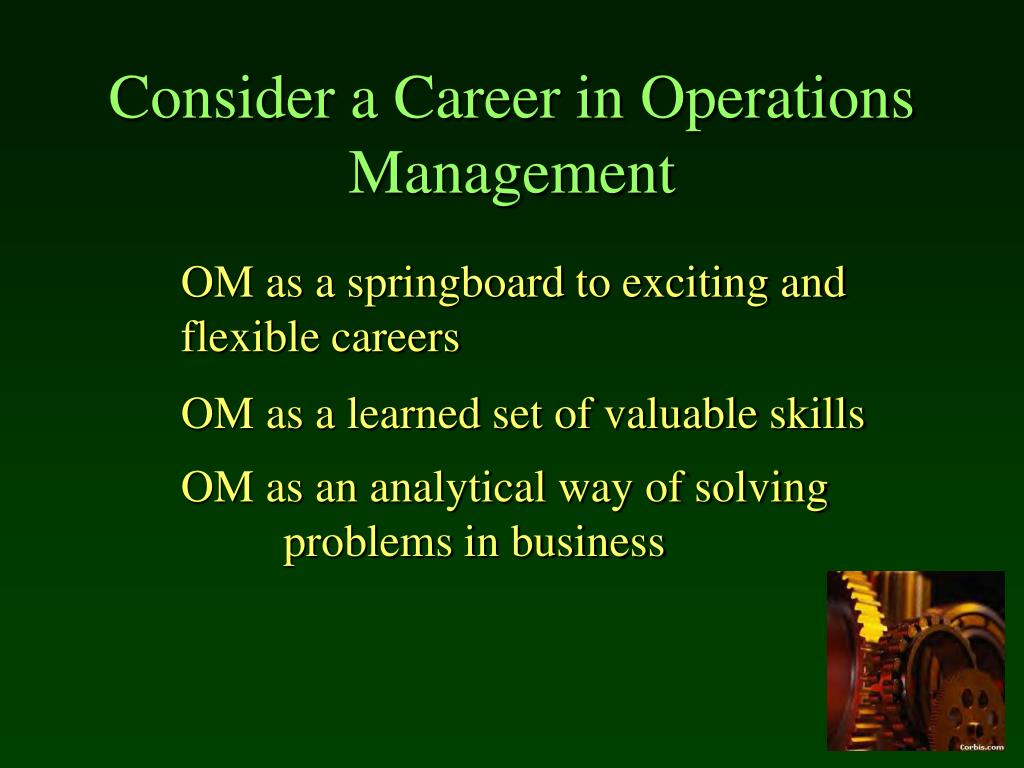 Consider a Career in Operations Management

OM as a springboard to exciting and flexible careers

OM as a learned set of valuable skills

OM as an analytical way of solving problems in business

Corbis.com